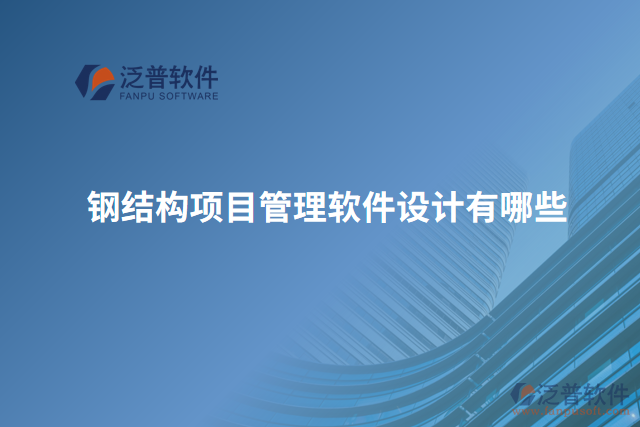 泛普软件
FANPU SOFTWARE

钢结构项目管理软件设计有哪些

泛普软件
www.fanpusoft.com